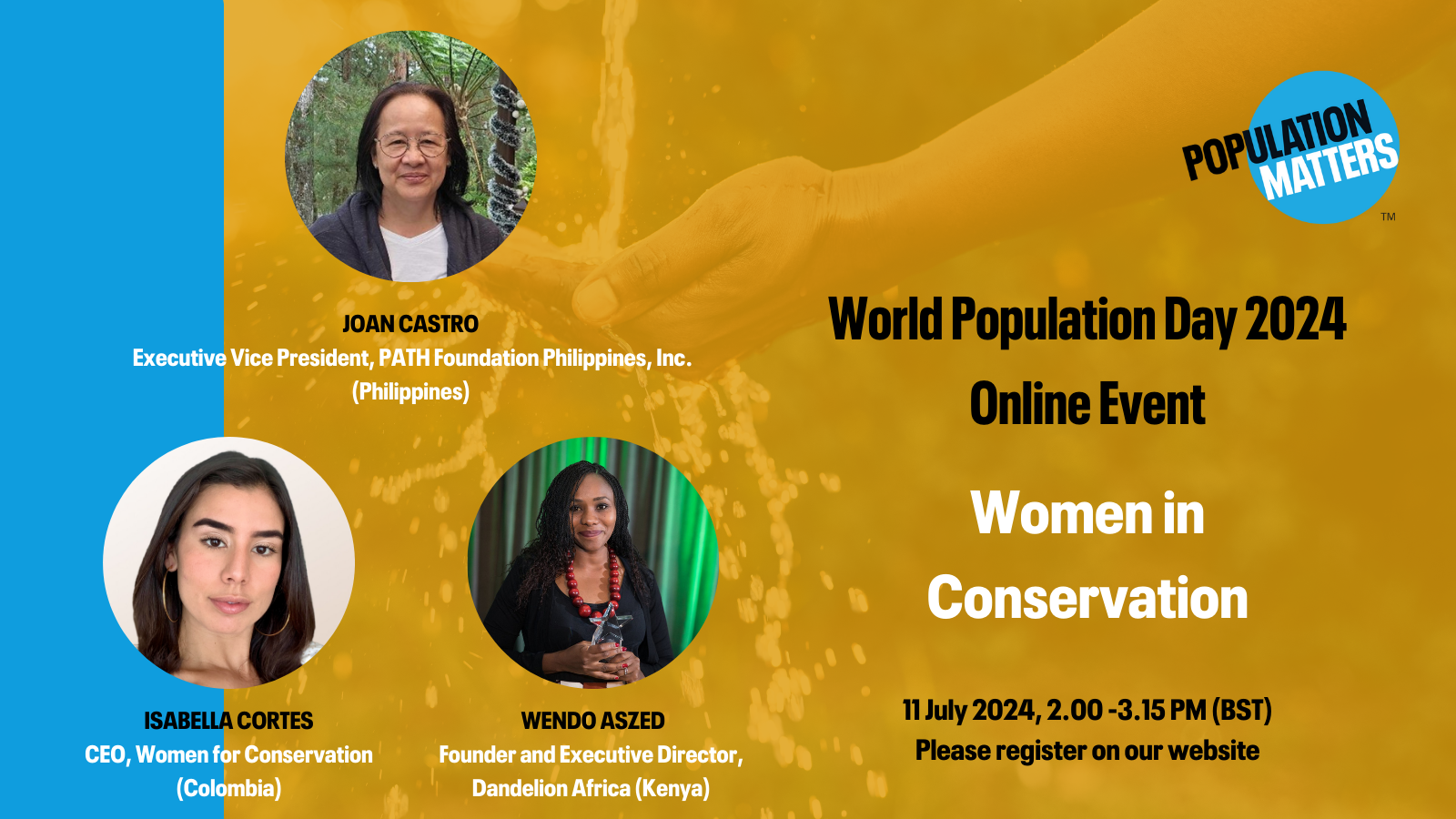 JOAN CASTRO
Executive Vice President, PATH Foundation Philippines, Inc.
(Philippines)

ISABELLA CORTES
CEO, Women for Conservation
(Colombia)

WENDO ASZED
Founder and Executive Director,
Dandelion Africa (Kenya)

POPULATION MATTERS
TM

World Population Day 2024
Online Event

Women in
Conservation

11 July 2024, 2.00 -3.15 PM (BST)
Please register on our website